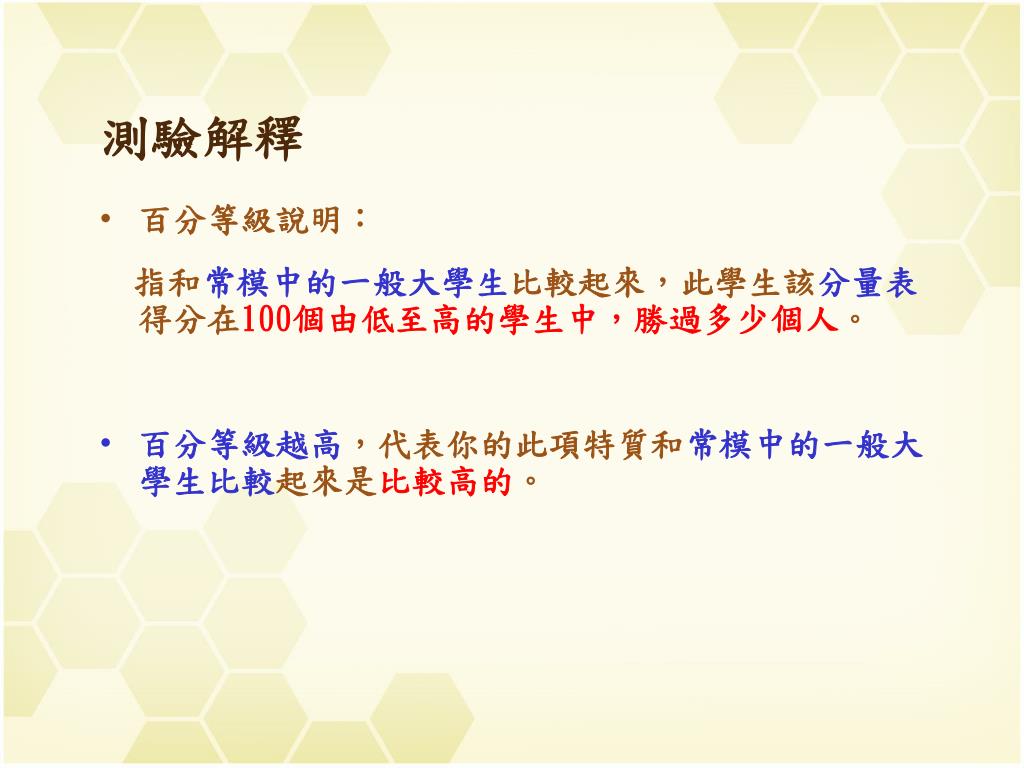 測驗解釋

• 百分等級說明：

指和常模中的一般大學生比較起來，此學生該分量表得分在100個由低至高的學生中，勝過多少個人。

• 百分等級越高，代表你的此項特質和常模中的一般大學生比較起來是比較高的。